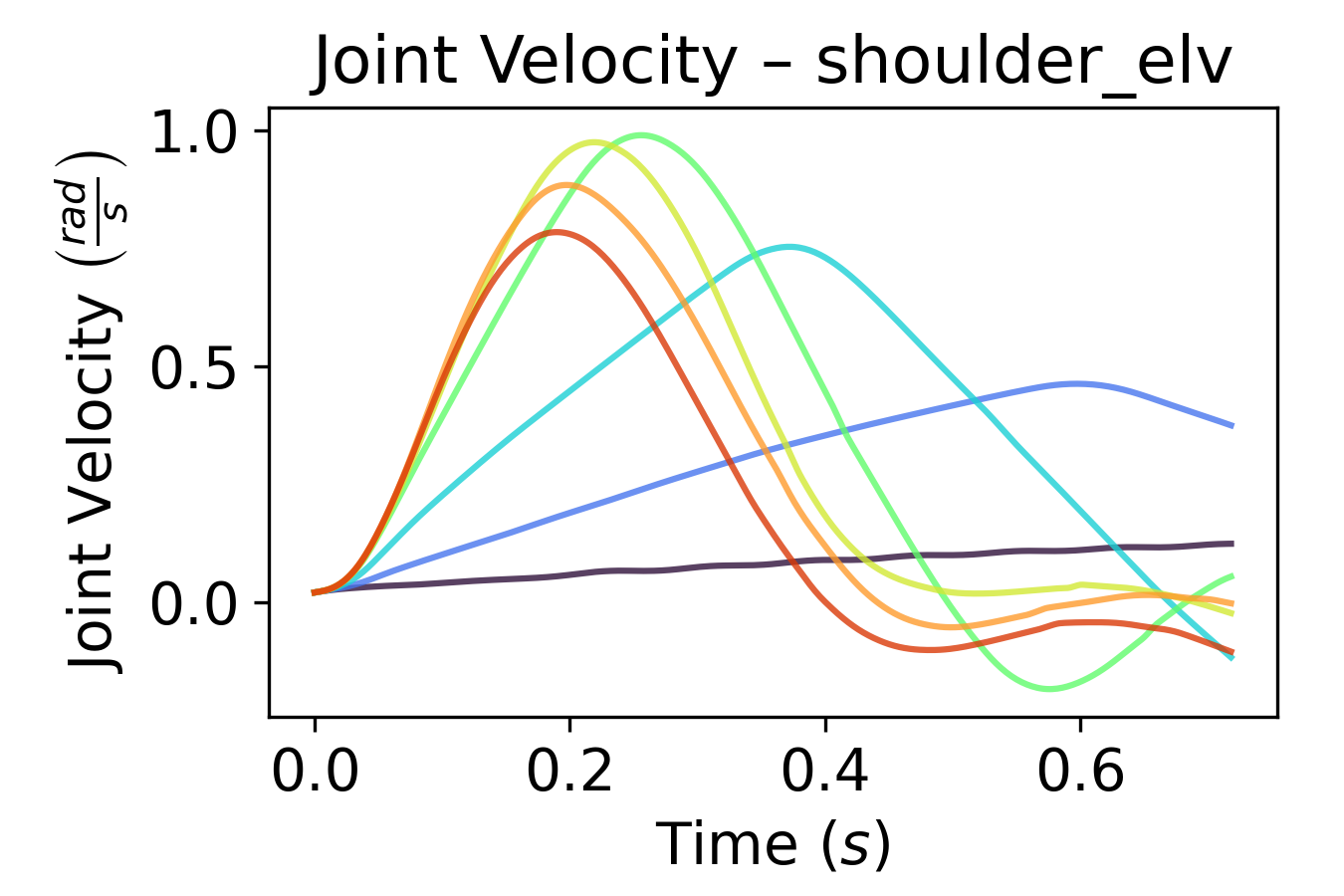 Joint Velocity – shoulder_elv

Joint Velocity $\left(\frac{rad}{s}\right)$

1.0
0.5
0.0

0.0 0.2 0.4 0.6

Time $(s)$